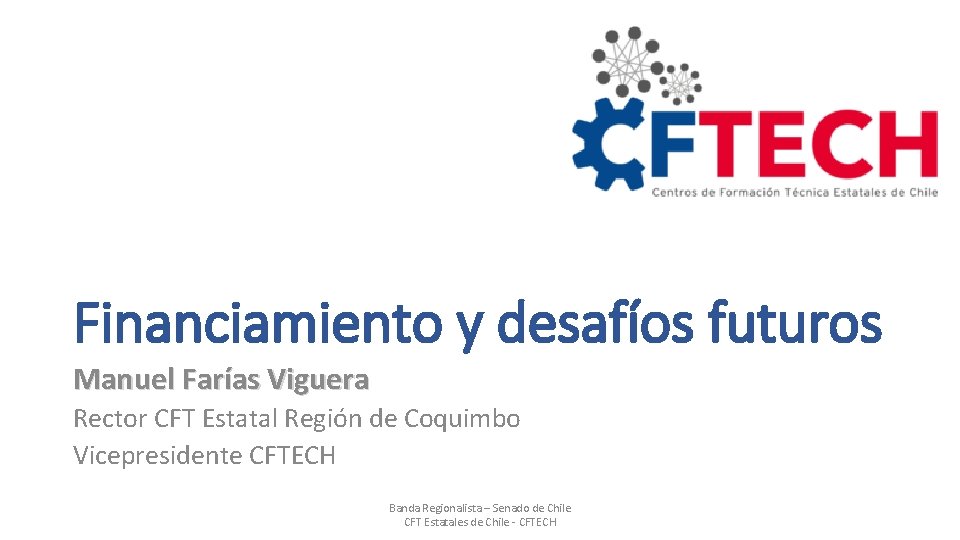 CFTECH
Centros de Formación Técnica Estatales de Chile

Financiamiento y desafíos futuros

Manuel Farías Viguera

Rector CFT Estatal Región de Coquimbo
Vicepresidente CFTECH

Banda Regionalista – Senado de Chile
CFT Estatales de Chile - CFTECH